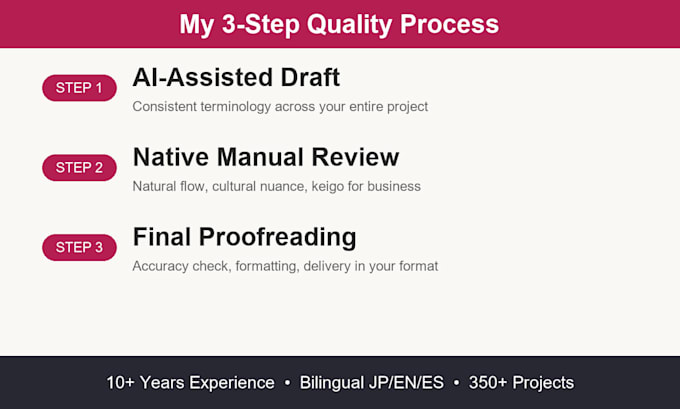 My 3-Step Quality Process

STEP 1

AI-Assisted Draft

Consistent terminology across your entire project

STEP 2

Native Manual Review

Natural flow, cultural nuance, keigo for business

STEP 3

Final Proofreading

Accuracy check, formatting, delivery in your format

10+ Years Experience • Bilingual JP/EN/ES • 350+ Projects